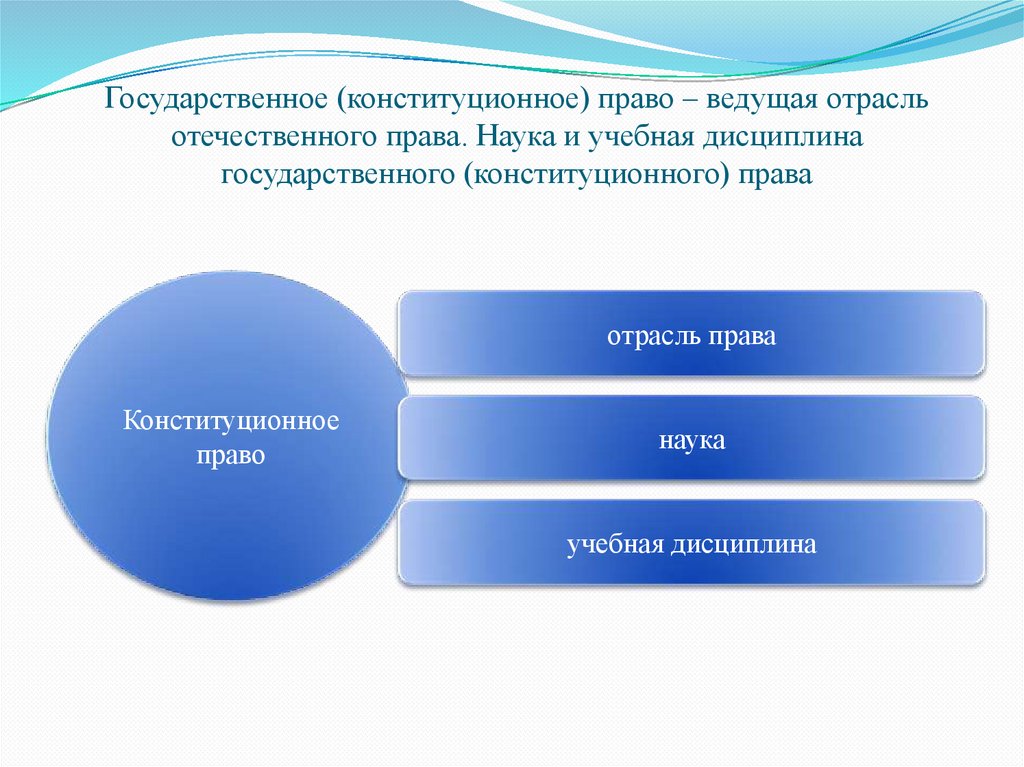 Государственное (конституционное) право – ведущая отрасль отечественного права. Наука и учебная дисциплина государственного (конституционного) права

Конституционное право

отрасль права

наука

учебная дисциплина